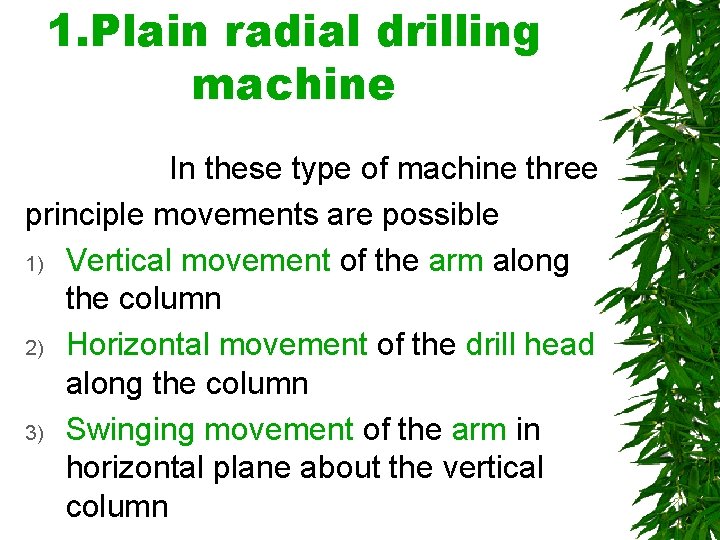 1.Plain radial drilling machine

In these type of machine three principle movements are possible

1) Vertical movement of the arm along the column
2) Horizontal movement of the drill head along the column
3) Swinging movement of the arm in horizontal plane about the vertical column